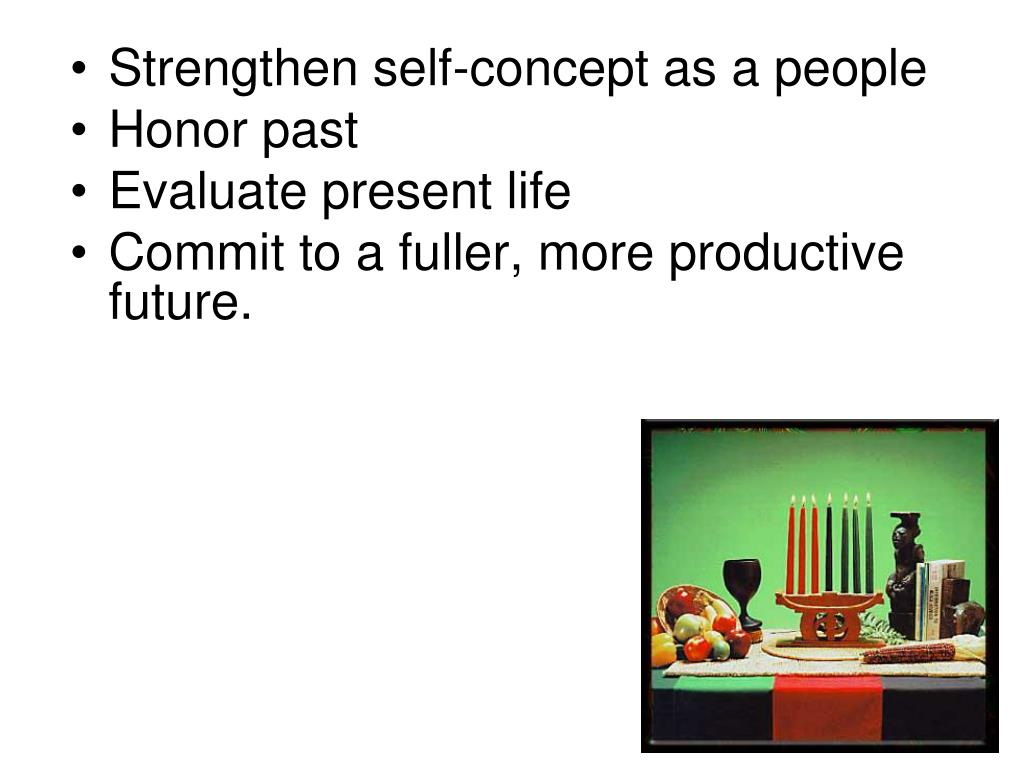 • Strengthen self-concept as a people
• Honor past
• Evaluate present life
• Commit to a fuller, more productive future.